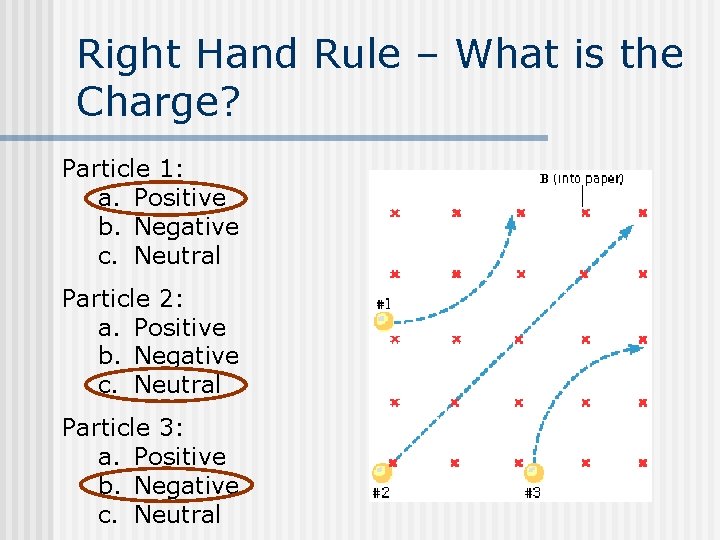 Right Hand Rule – What is the Charge?

Particle 1:
a. Positive
b. Negative
c. Neutral

Particle 2:
a. Positive
b. Negative
c. Neutral

Particle 3:
a. Positive
b. Negative
c. Neutral

B (into paper)

#1

#2

#3